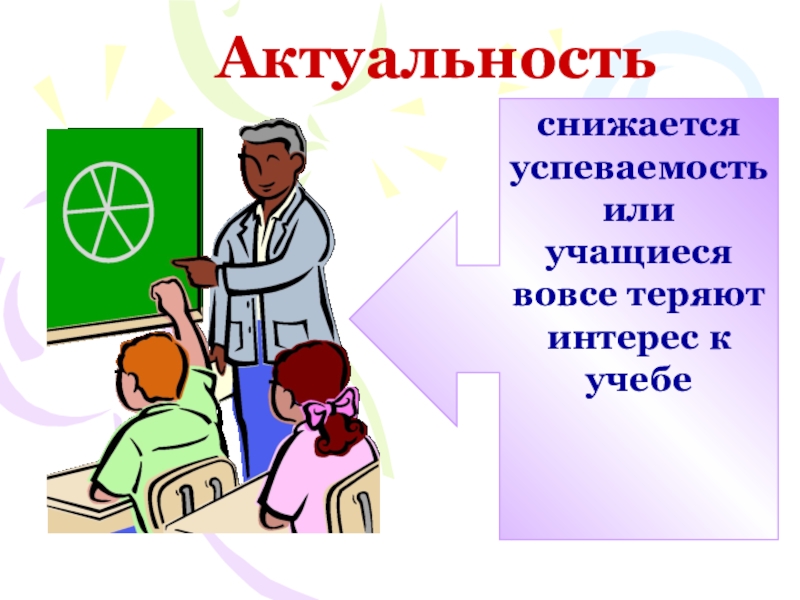 Актуальность

снижается успеваемость или учащиеся вовсе теряют интерес к учебе